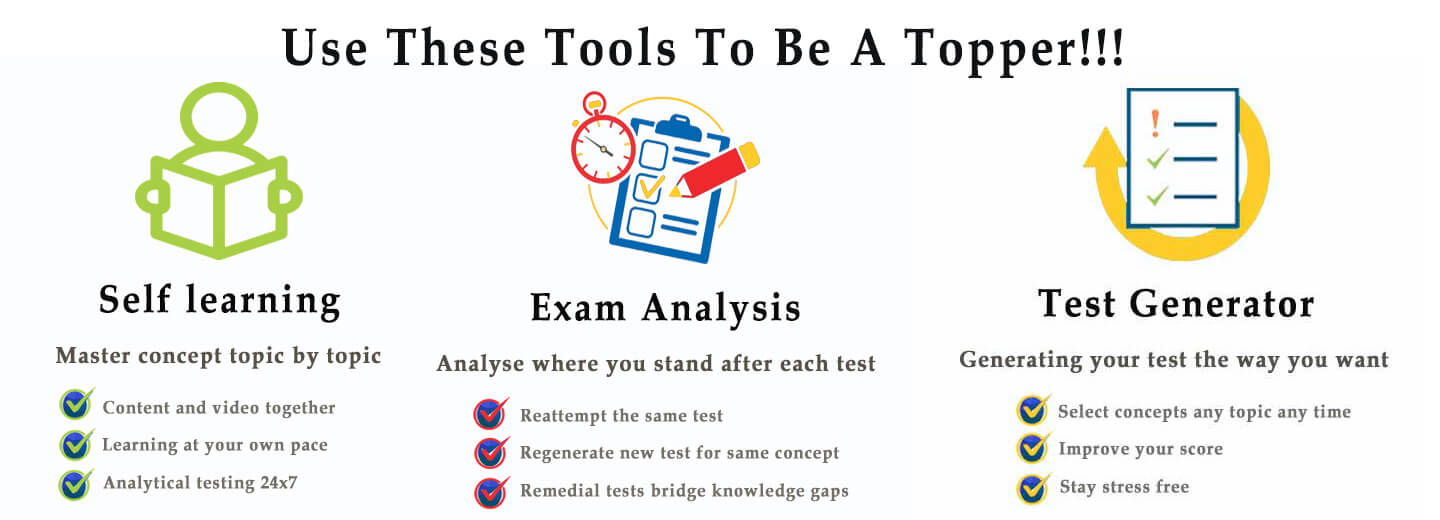 Use These Tools To Be A Topper!!!

Self learning

Master concept topic by topic

Content and video together

Learning at your own pace

Analytical testing 24x7

Exam Analysis

Analyse where you stand after each test

Reattempt the same test

Regenerate new test for same concept

Remedial tests bridge knowledge gaps

Test Generator

Generating your test the way you want

Select concepts any topic any time

Improve your score

Stay stress free